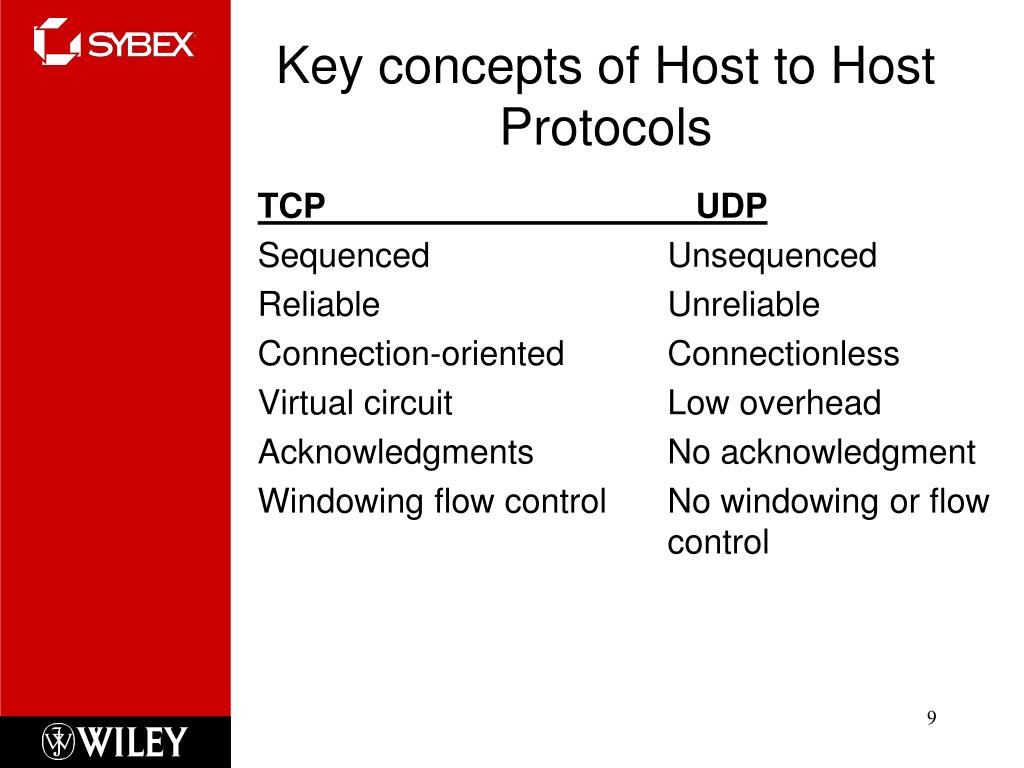 SYBEX

Key concepts of Host to Host Protocols

| TCP | UDP |
|---|---|
| Sequenced | Unsequenced |
| Reliable | Unreliable |
| Connection-oriented | Connectionless |
| Virtual circuit | Low overhead |
| Acknowledgments | No acknowledgment |
| Windowing flow control | No windowing or flow control |

WILEY

9